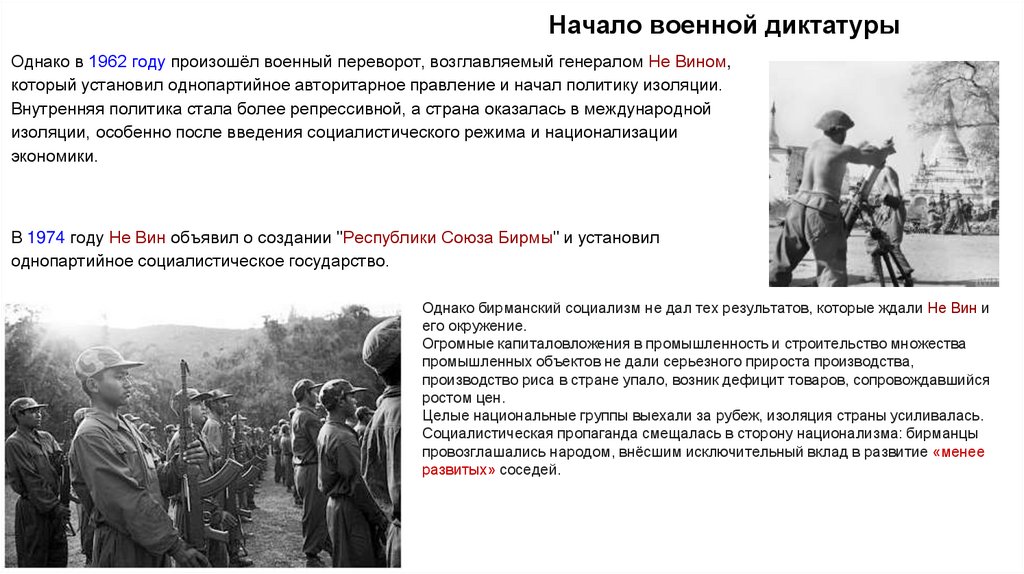 Начало военной диктатуры

Однако в 1962 году произошёл военный переворот, возглавляемый генералом Не Вином, который установил однопартийное авторитарное правление и начал политику изоляции. Внутренняя политика стала более репрессивной, а страна оказалась в международной изоляции, особенно после введения социалистического режима и национализации экономики.

В 1974 году Не Вин объявил о создании "Республики Союза Бирмы" и установил однопартийное социалистическое государство.

Однако бирманский социализм не дал тех результатов, которые ждали Не Вин и его окружение.
Огромные капиталовложения в промышленность и строительство множества промышленных объектов не дали серьезного прироста производства, производство риса в стране упало, возник дефицит товаров, сопровождавшийся ростом цен.
Целые национальные группы выехали за рубеж, изоляция страны усиливалась.
Социалистическая пропаганда смещалась в сторону национализма: бирманцы провозглашались народом, внёсшим исключительный вклад в развитие «менее развитых» соседей.